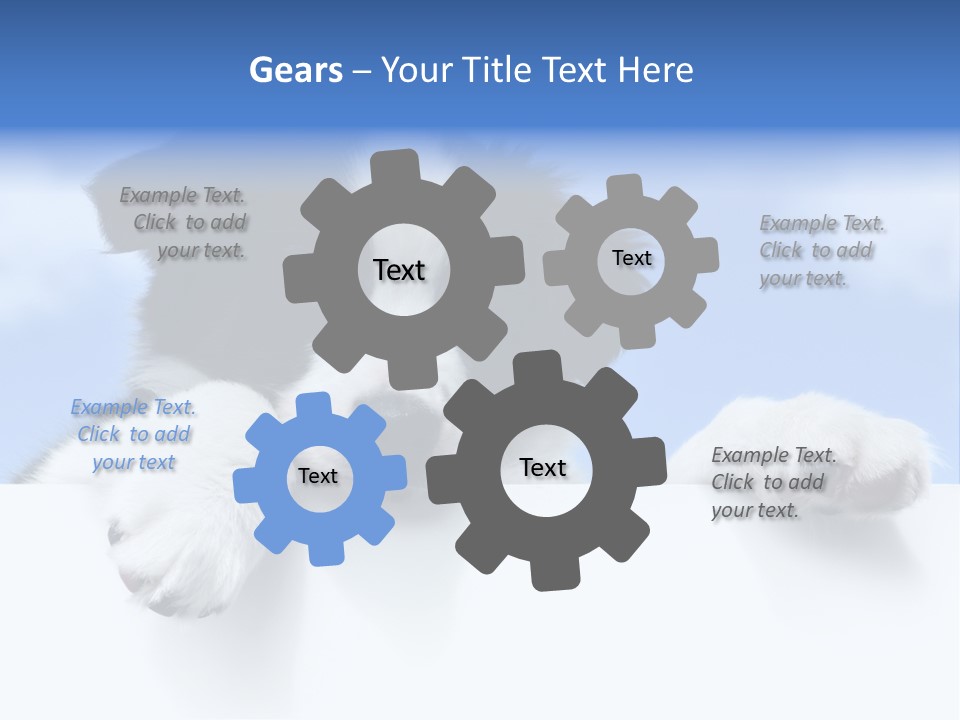 Gears – Your Title Text Here

Example Text. Click to add your text.

Text

Text

Example Text. Click to add your text.

Example Text. Click to add your text

Text

Text

Example Text. Click to add your text.